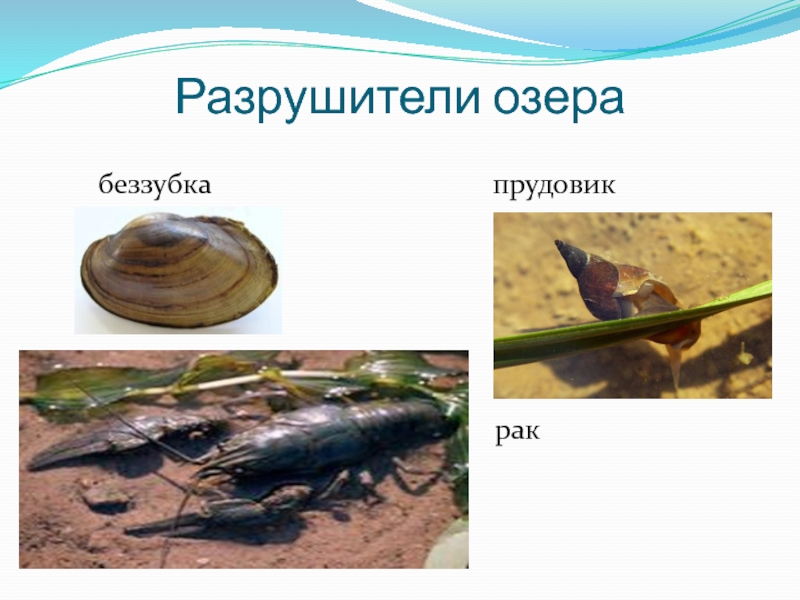 Разрушители озера

беззубка

прудовик

рак